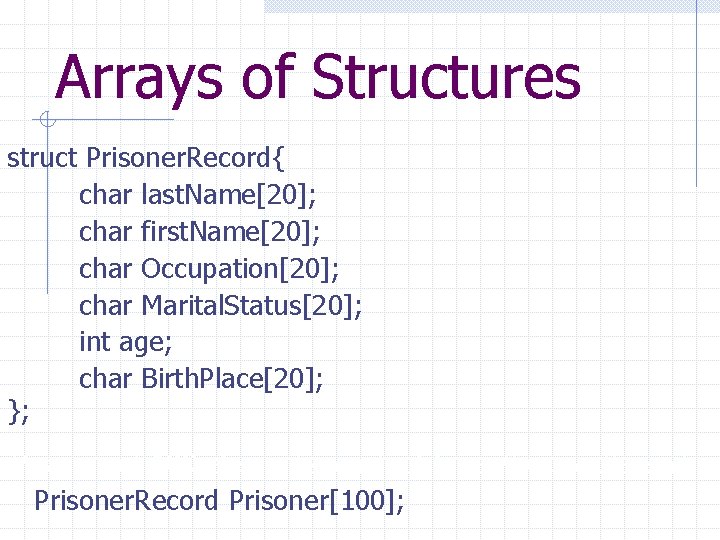 Arrays of Structures

struct PrisonerRecord{
char lastName[20];
char firstName[20];
char Occupation[20];
char MaritalStatus[20];
int age;
char BirthPlace[20];
};

PrisonerRecord Prisoner[100];